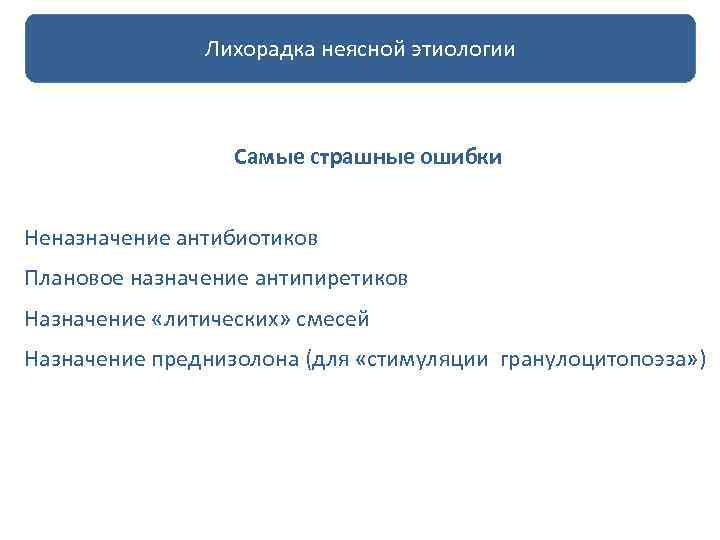 Лихорадка неясной этиологии

Самые страшные ошибки

Неназначение антибиотиков

Плановое назначение антипиретиков

Назначение «литических» смесей

Назначение преднизолона (для «стимуляции гранулоцитопоэза»)